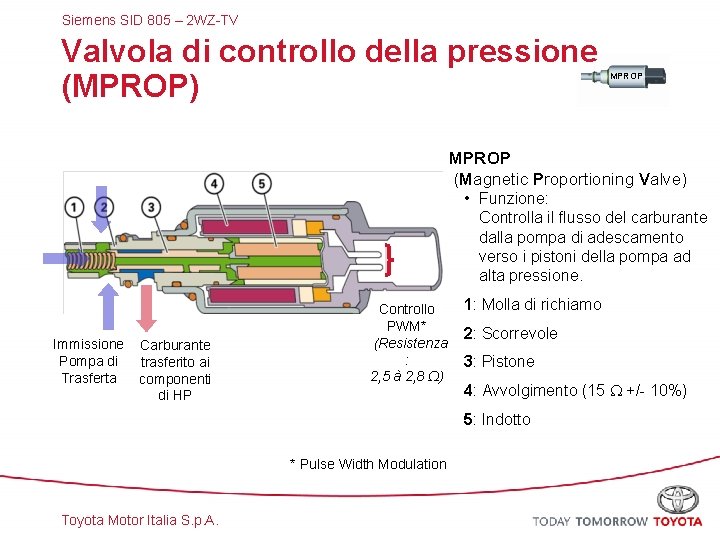 Siemens SID 805 – 2WZ-TV

Valvola di controllo della pressione (MPROP)

MPROP

1 2 3 4 5

Immissione Pompa di Trasferta

Carburante trasferito ai componenti di HP

Controllo PWM* (Resistenza : 2,5 à 2,8 Ω)

MPROP
(Magnetic Proportioning Valve)
• Funzione:
Controlla il flusso del carburante dalla pompa di adescamento verso i pistoni della pompa ad alta pressione.

1: Molla di richiamo
2: Scorrevole
3: Pistone
4: Avvolgimento (15 Ω +/- 10%)
5: Indotto

* Pulse Width Modulation

Toyota Motor Italia S.p.A.

TODAY TOMORROW TOYOTA